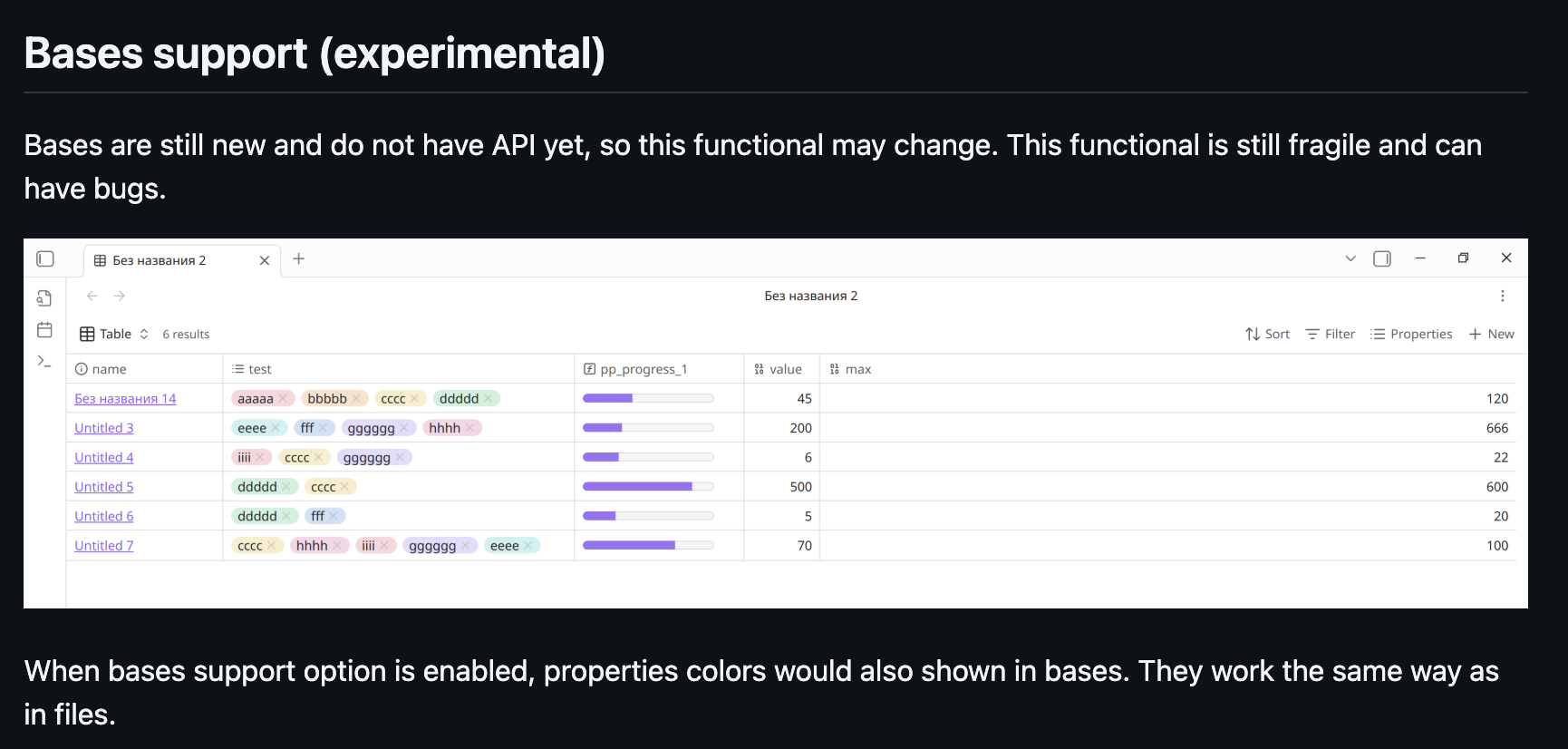 Bases support (experimental)

Bases are still new and do not have API yet, so this functional may change. This functional is still fragile and can have bugs.

Без названия 2

Без названия 2

Table 6 results

Sort Filter Properties New

| name | test | pp_progress_1 | value | max |
|---|---|---|---|---|
| Без названия 14 | aaaaa bbbbb cccc ddddd | | 45 | 120 |
| Untitled 3 | eeee fff gggggg hhhh | | 200 | 666 |
| Untitled 4 | iiii cccc gggggg | | 6 | 22 |
| Untitled 5 | ddddd cccc | | 500 | 600 |
| Untitled 6 | ddddd fff | | 5 | 20 |
| Untitled 7 | cccc hhhh iiii gggggg eeee | | 70 | 100 |

When bases support option is enabled, properties colors would also shown in bases. They work the same way as in files.